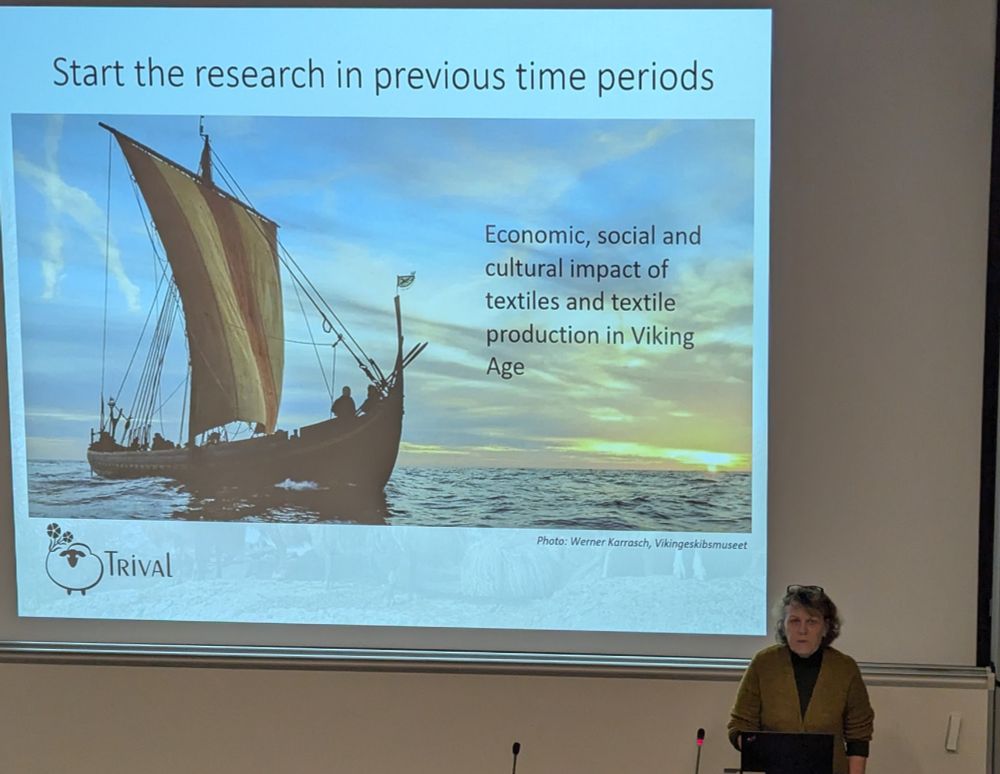 Start the research in previous time periods

Economic, social and cultural impact of textiles and textile production in Viking Age

Photo: Werner Karrasch, Vikingeskibsmuseet

TRIVAL